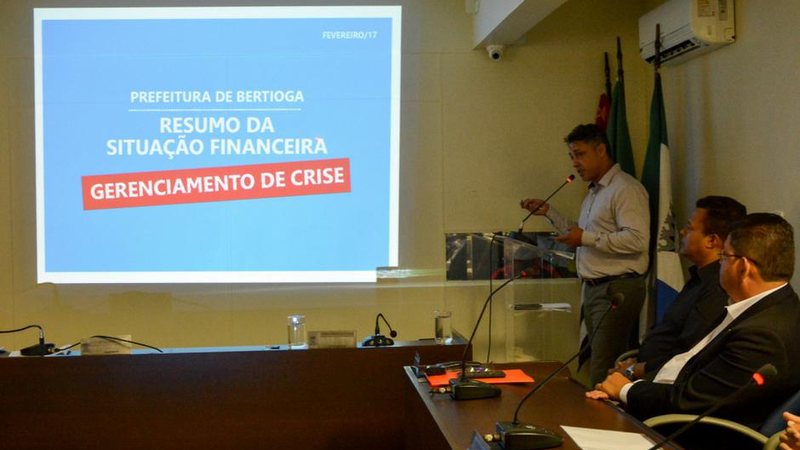 FEVEREIRO/17

PREFEITURA DE BERTIOGA

RESUMO DA SITUAÇÃO FINANCEIRA

GERENCIAMENTO DE CRISE